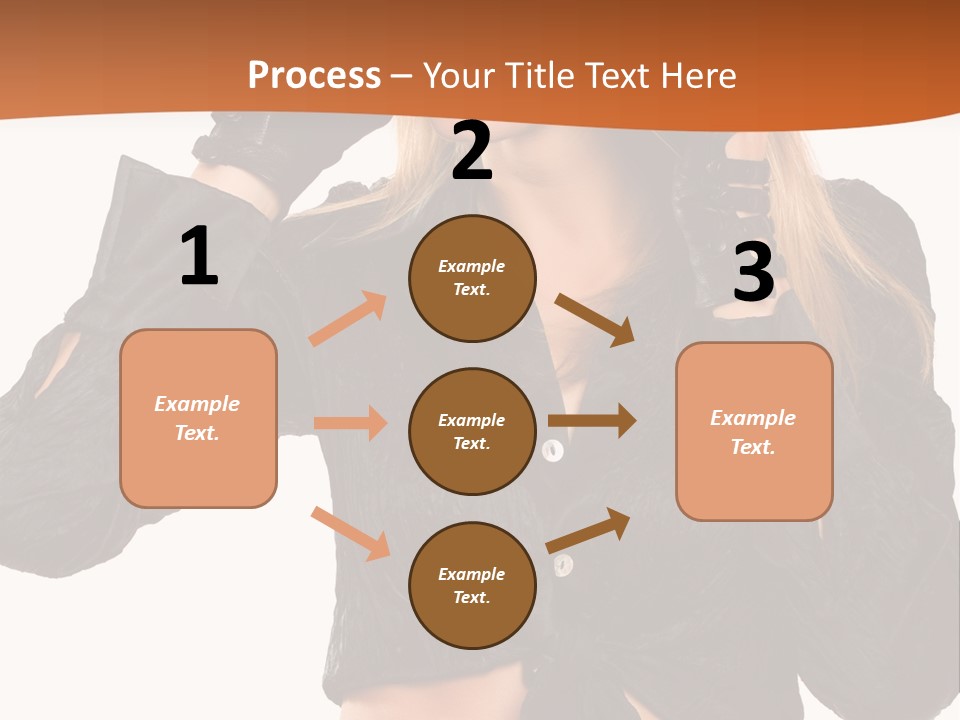 Process – Your Title Text Here

1

Example Text.

2

Example Text.

Example Text.

Example Text.

3

Example Text.